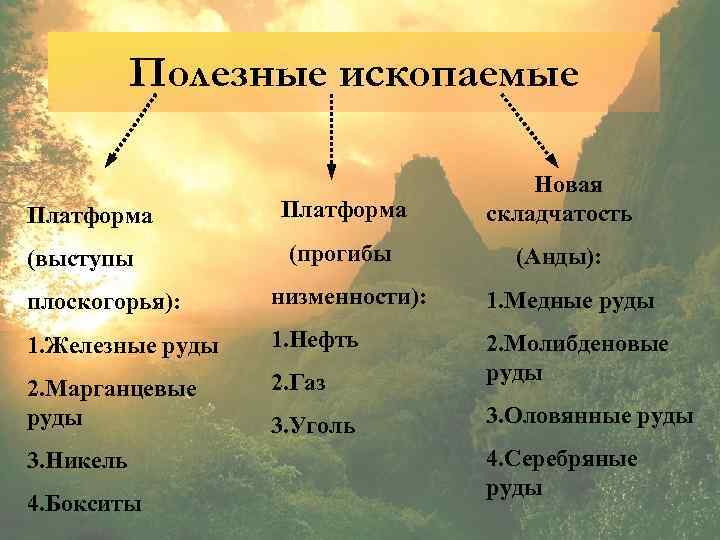 Полезные ископаемые

Платформа (выступы плоскогорья):
1.Железные руды
2.Марганцевые руды
3.Никель
4.Бокситы

Платформа (прогибы низменности):
1.Нефть
2.Газ
3.Уголь

Новая складчатость (Анды):
1.Медные руды
2.Молибденовые руды
3.Оловянные руды
4.Серебряные руды